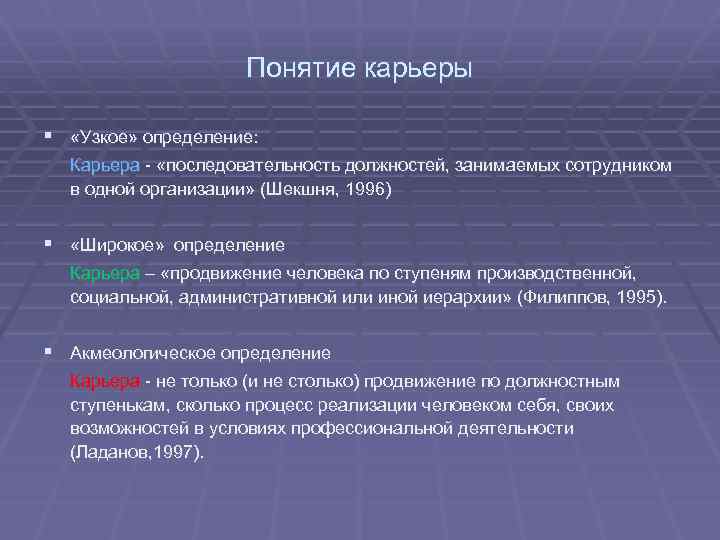 Понятие карьеры

▪ «Узкое» определение:

Карьера - «последовательность должностей, занимаемых сотрудником в одной организации» (Шекшня, 1996)

▪ «Широкое» определение

Карьера – «продвижение человека по ступеням производственной, социальной, административной или иной иерархии» (Филиппов, 1995).

▪ Акмеологическое определение

Карьера - не только (и не столько) продвижение по должностным ступенькам, сколько процесс реализации человеком себя, своих возможностей в условиях профессиональной деятельности (Ладанов,1997).